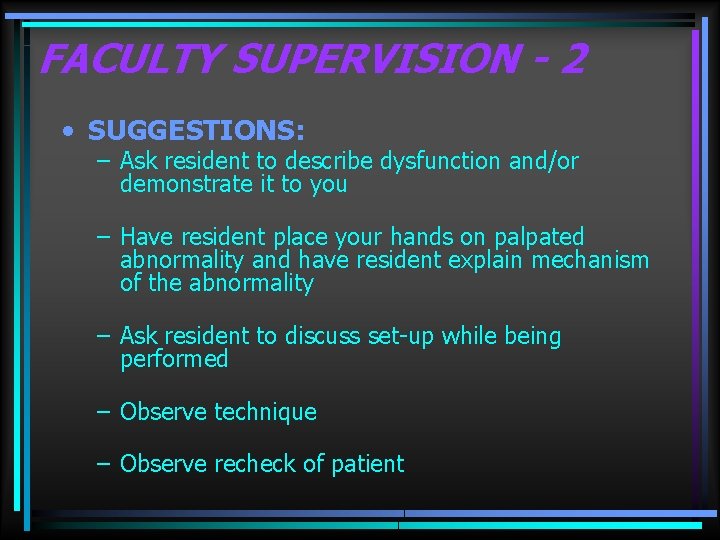 FACULTY SUPERVISION - 2

• SUGGESTIONS:
– Ask resident to describe dysfunction and/or demonstrate it to you

– Have resident place your hands on palpated abnormality and have resident explain mechanism of the abnormality

– Ask resident to discuss set-up while being performed

– Observe technique

– Observe recheck of patient